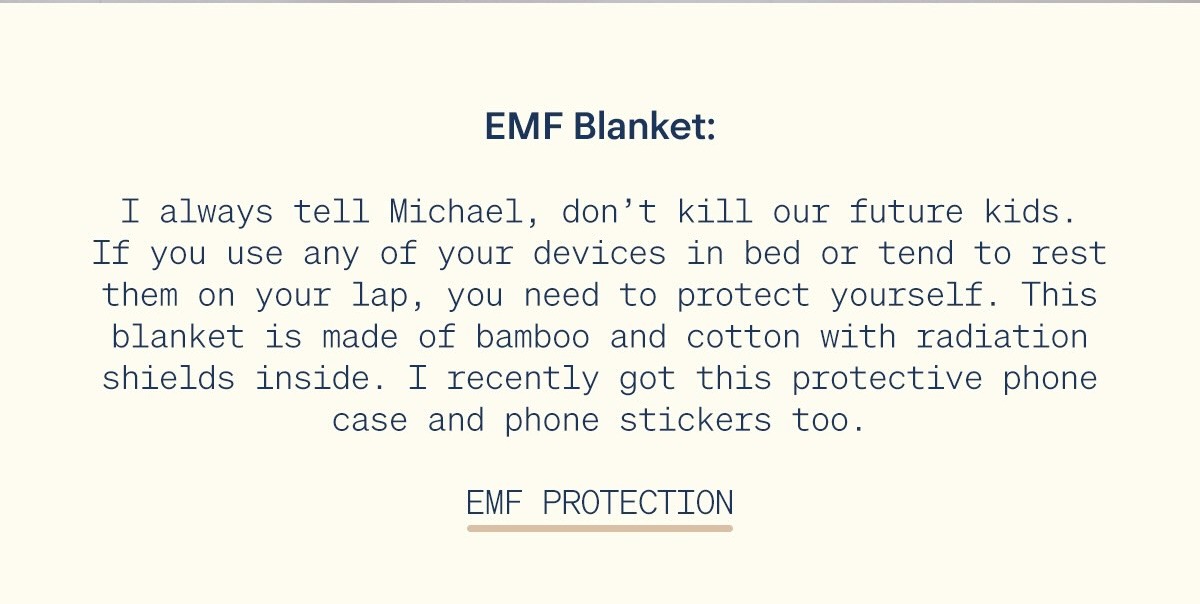 EMF Blanket:

I always tell Michael, don’t kill our future kids. If you use any of your devices in bed or tend to rest them on your lap, you need to protect yourself. This blanket is made of bamboo and cotton with radiation shields inside. I recently got this protective phone case and phone stickers too.

EMF PROTECTION